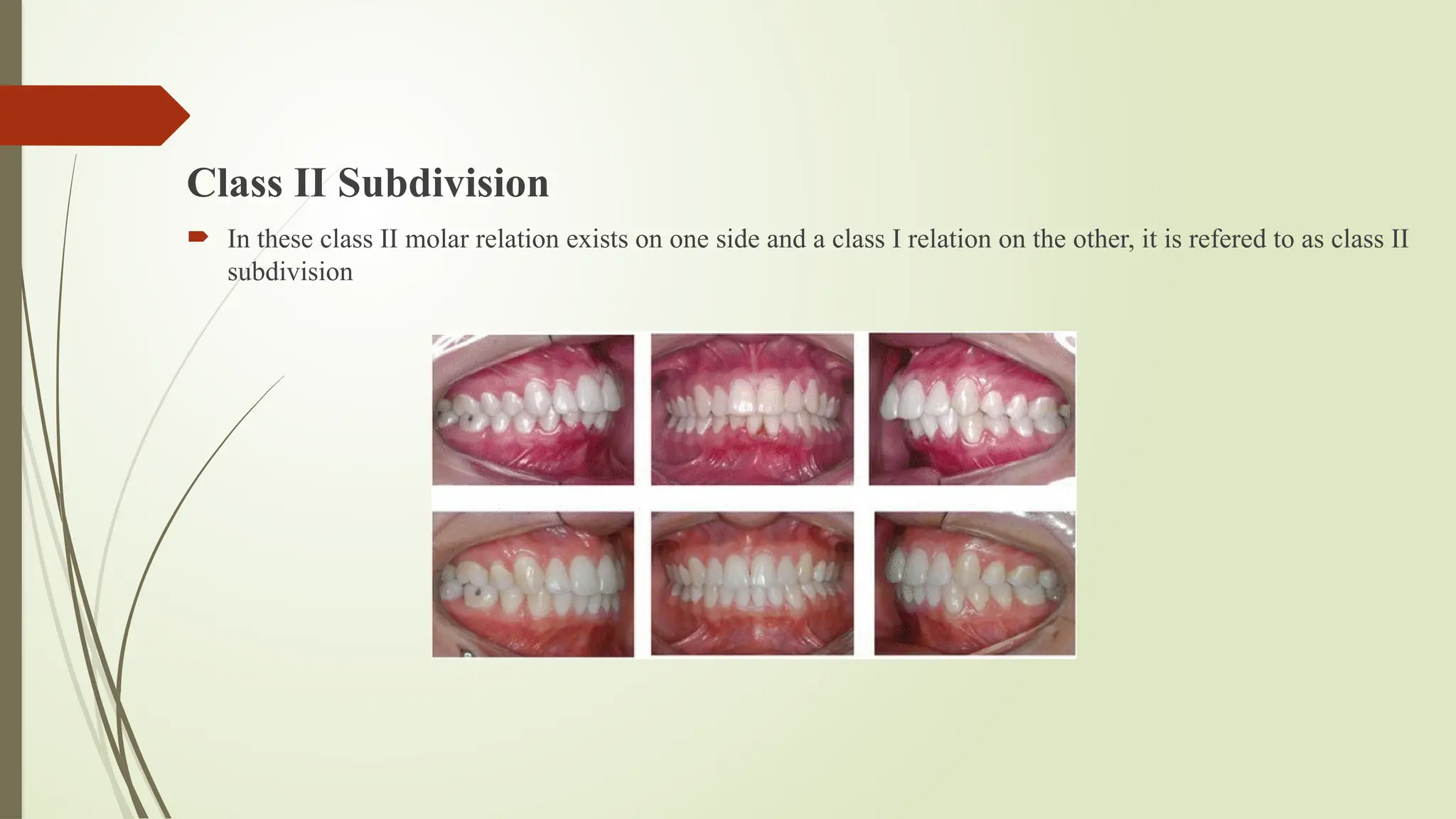 Class II Subdivision

In these class II molar relation exists on one side and a class I relation on the other, it is refered to as class II subdivision